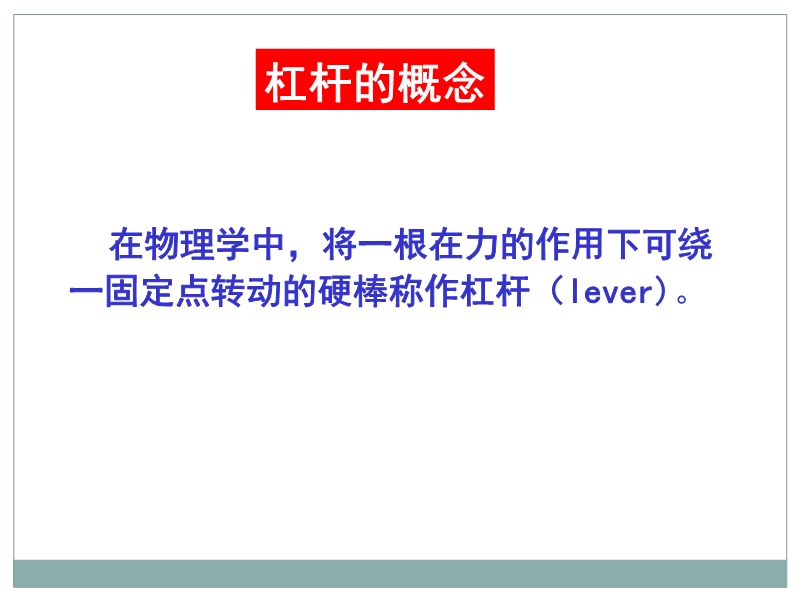 杠杆的概念

在物理学中，将一根在力的作用下可绕一固定点转动的硬棒称作杠杆（lever）。